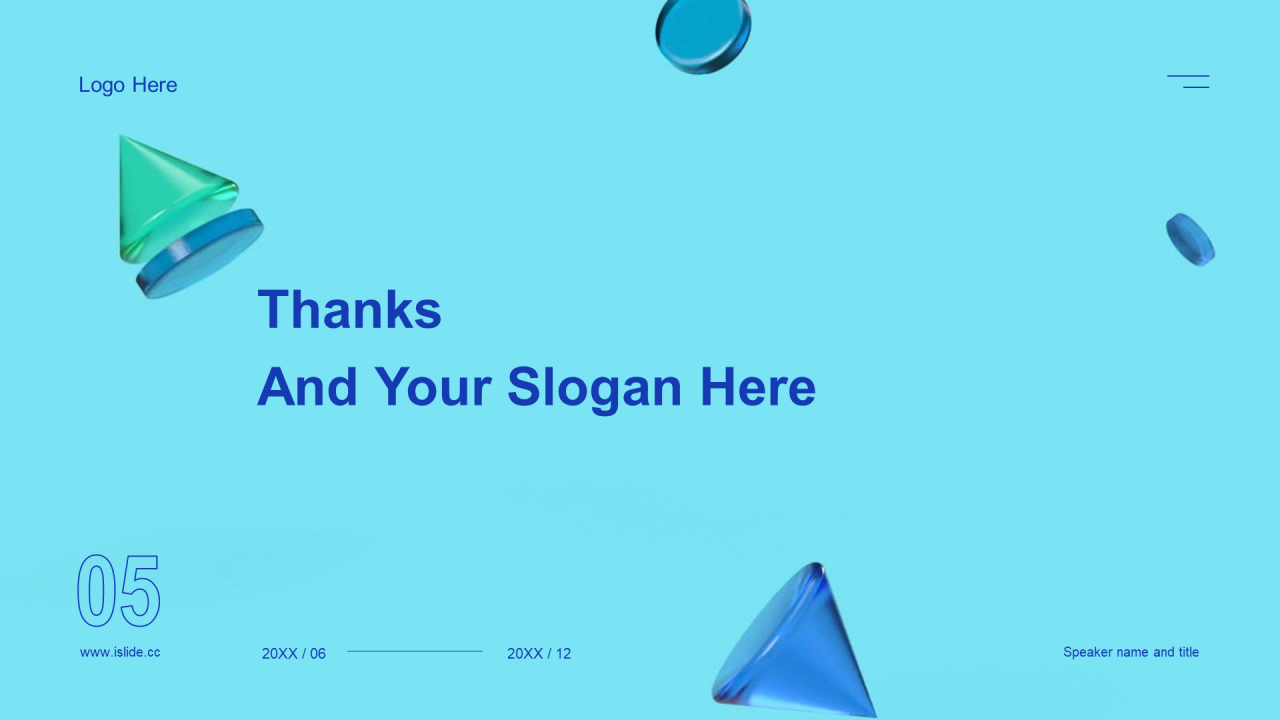 Logo Here

Thanks
And Your Slogan Here

05

www.islide.cc

20XX / 06

20XX / 12

Speaker name and title